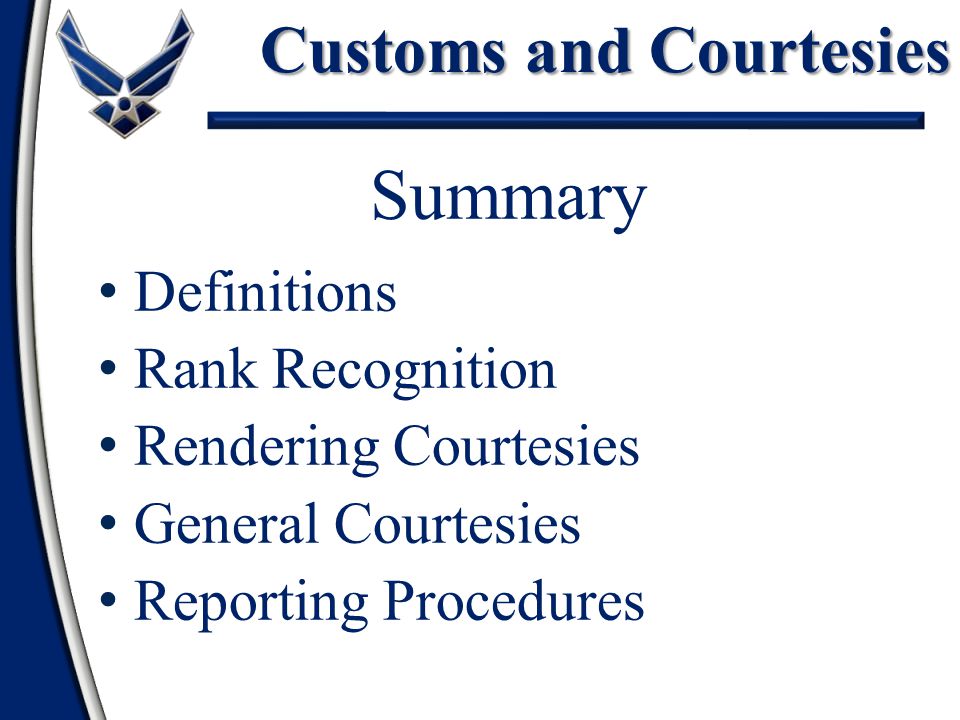 Customs and Courtesies

Summary

• Definitions
• Rank Recognition
• Rendering Courtesies
• General Courtesies
• Reporting Procedures